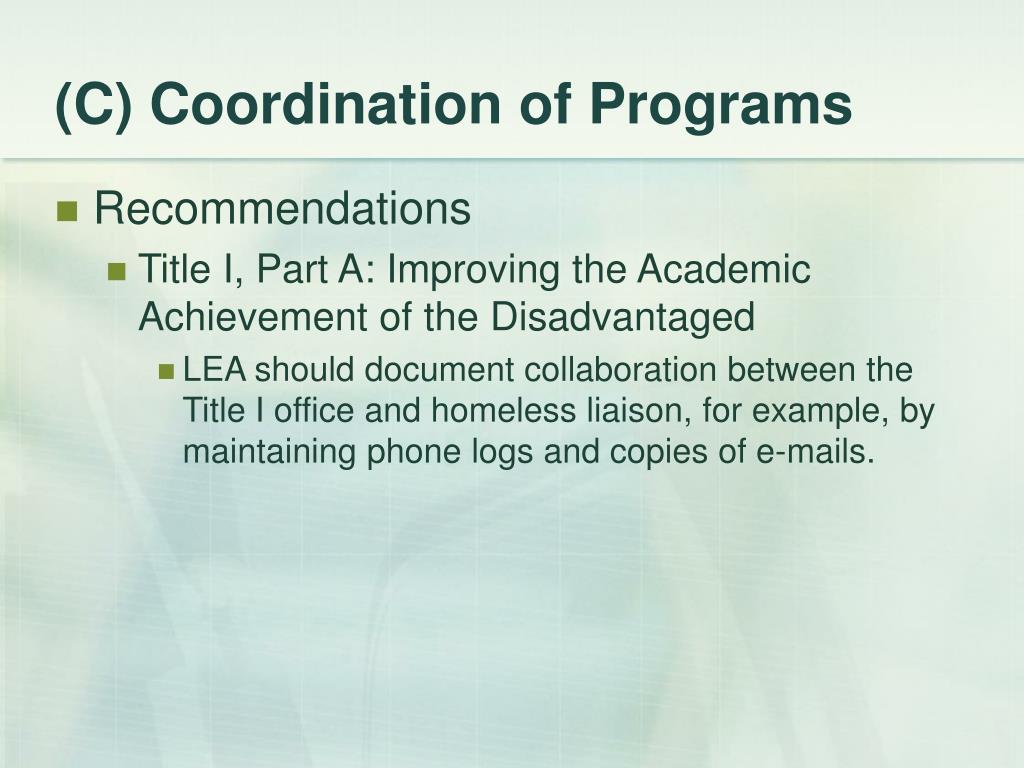 (C) Coordination of Programs

Recommendations

Title I, Part A: Improving the Academic Achievement of the Disadvantaged

LEA should document collaboration between the Title I office and homeless liaison, for example, by maintaining phone logs and copies of e-mails.